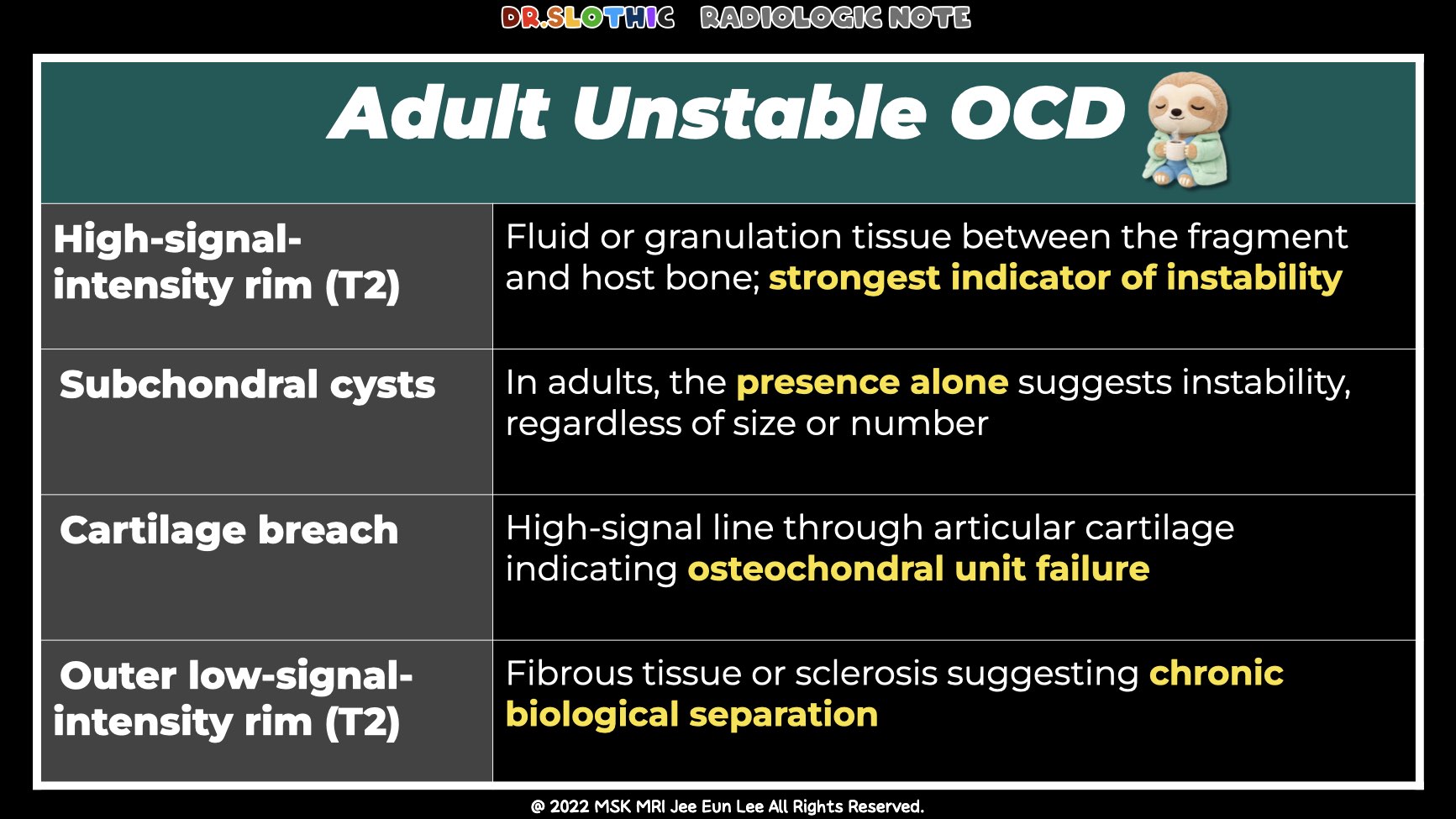 DR.SLOTHIC RADIOLOGIC NOTE

Adult Unstable OCD

| High-signal-intensity rim (T2) | Fluid or granulation tissue between the fragment and host bone; strongest indicator of instability |
|---|---|
| Subchondral cysts | In adults, the presence alone suggests instability, regardless of size or number |
| Cartilage breach | High-signal line through articular cartilage indicating osteochondral unit failure |
| Outer low-signal-intensity rim (T2) | Fibrous tissue or sclerosis suggesting chronic biological separation |

@ 2022 MSK MRI Jee Eun Lee All Rights Reserved.